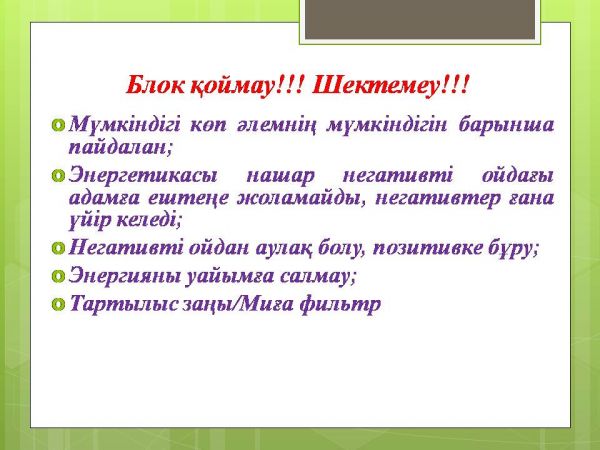 Блок қоймау!!! Шектемеу!!!

Мүмкіндігі көп әлемнің мүмкіндігін барынша пайдалан;

Энергетикасы нашар негативті ойдағы адамға ештеңе жоламайды, негативтер ғана үйір келеді;

Негативті ойдан аулақ болу, позитивке бұру;

Энергияны уайымға салмау;

Тартылыс заңы/Миға фильтр